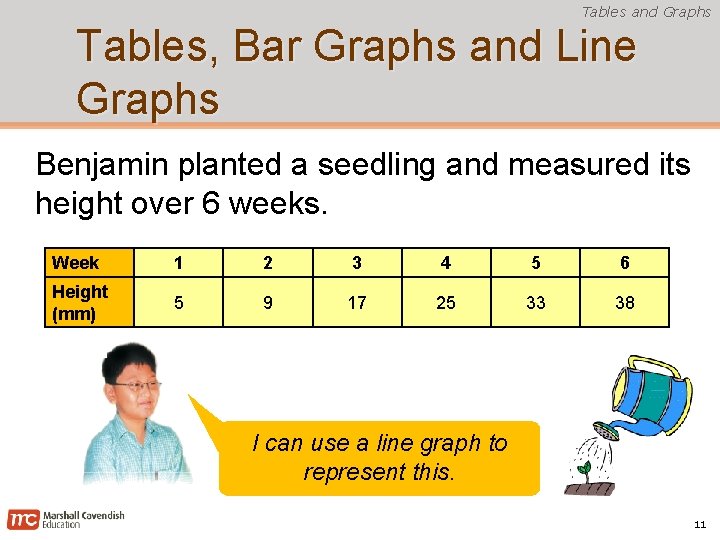 Tables and Graphs

Tables, Bar Graphs and Line Graphs

Benjamin planted a seedling and measured its height over 6 weeks.

| Week | 1 | 2 | 3 | 4 | 5 | 6 |
|---|---|---|---|---|---|---|
| Height (mm) | 5 | 9 | 17 | 25 | 33 | 38 |

I can use a line graph to represent this.

mc Marshall Cavendish Education

11